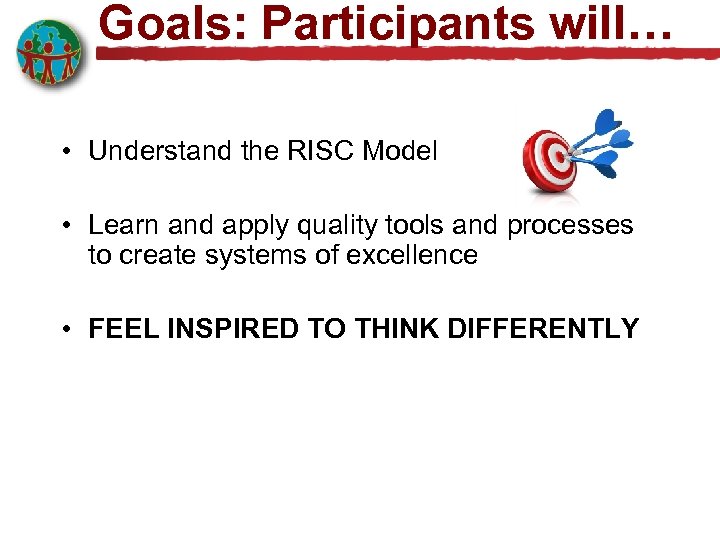 Goals: Participants will…

• Understand the RISC Model

• Learn and apply quality tools and processes to create systems of excellence

• FEEL INSPIRED TO THINK DIFFERENTLY